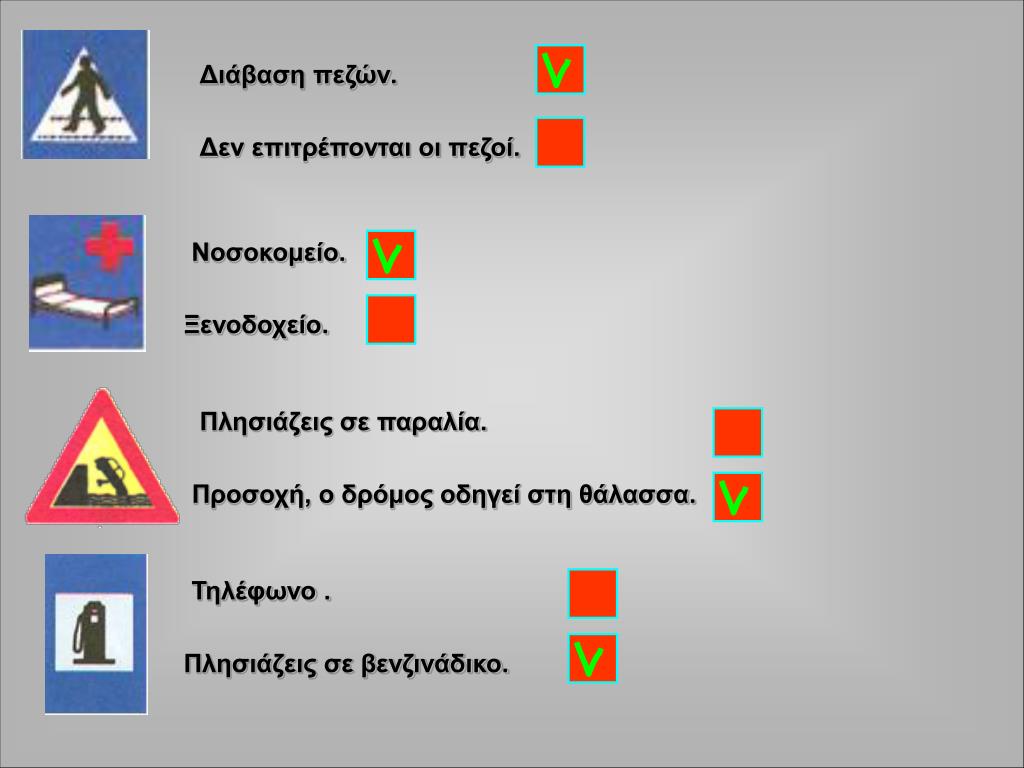 Διάβαση πεζών. V

Δεν επιτρέπονται οι πεζοί.

Νοσοκομείο. V

Ξενοδοχείο.

Πλησιάζεις σε παραλία.

Προσοχή, ο δρόμος οδηγεί στη θάλασσα. V

Τηλέφωνο .

Πλησιάζεις σε βενζινάδικο. V